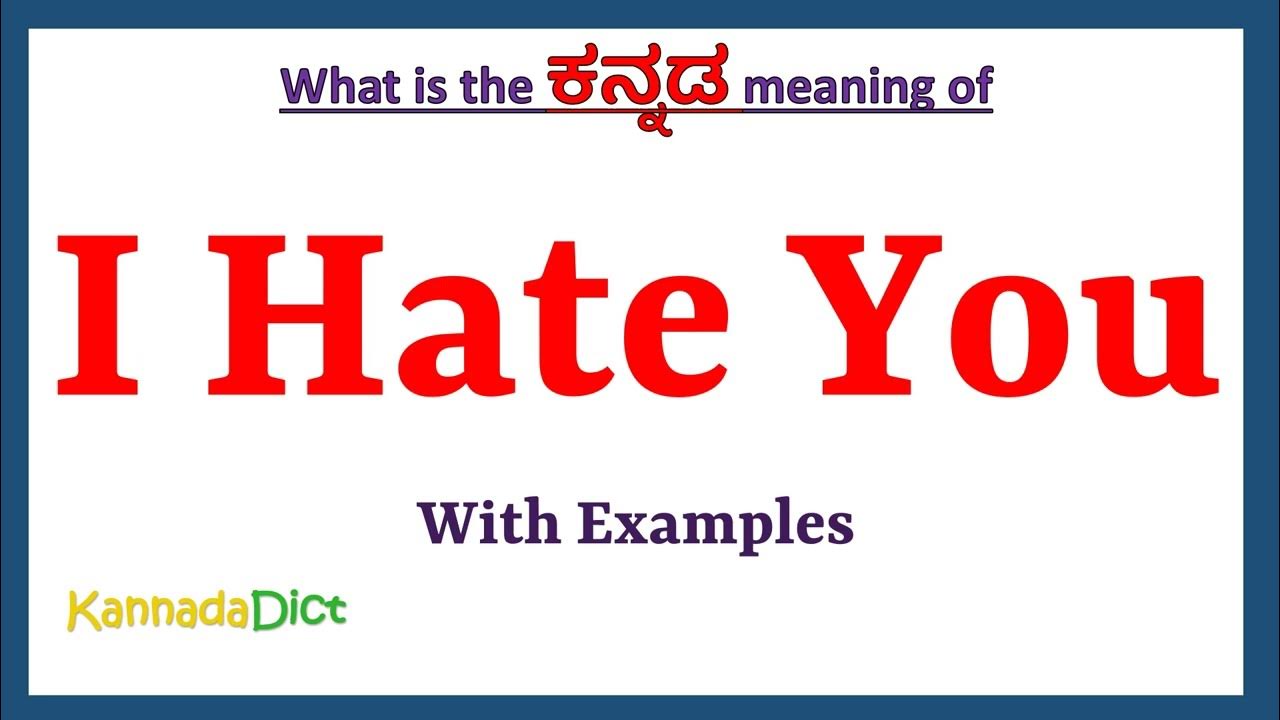 What is the ಕನ್ನಡ meaning of

I Hate You

With Examples

KannadaDict